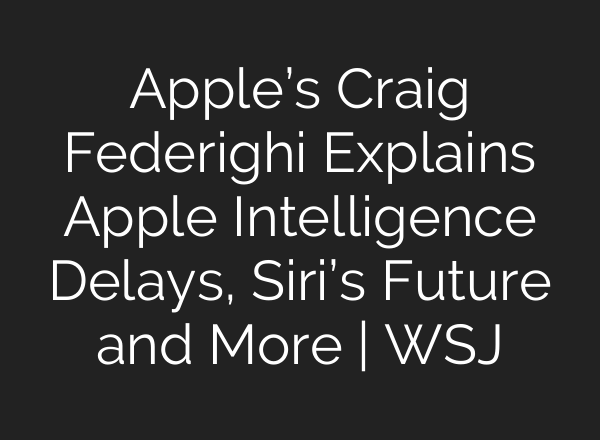 Apple’s Craig Federighi Explains Apple Intelligence Delays, Siri’s Future and More | WSJ